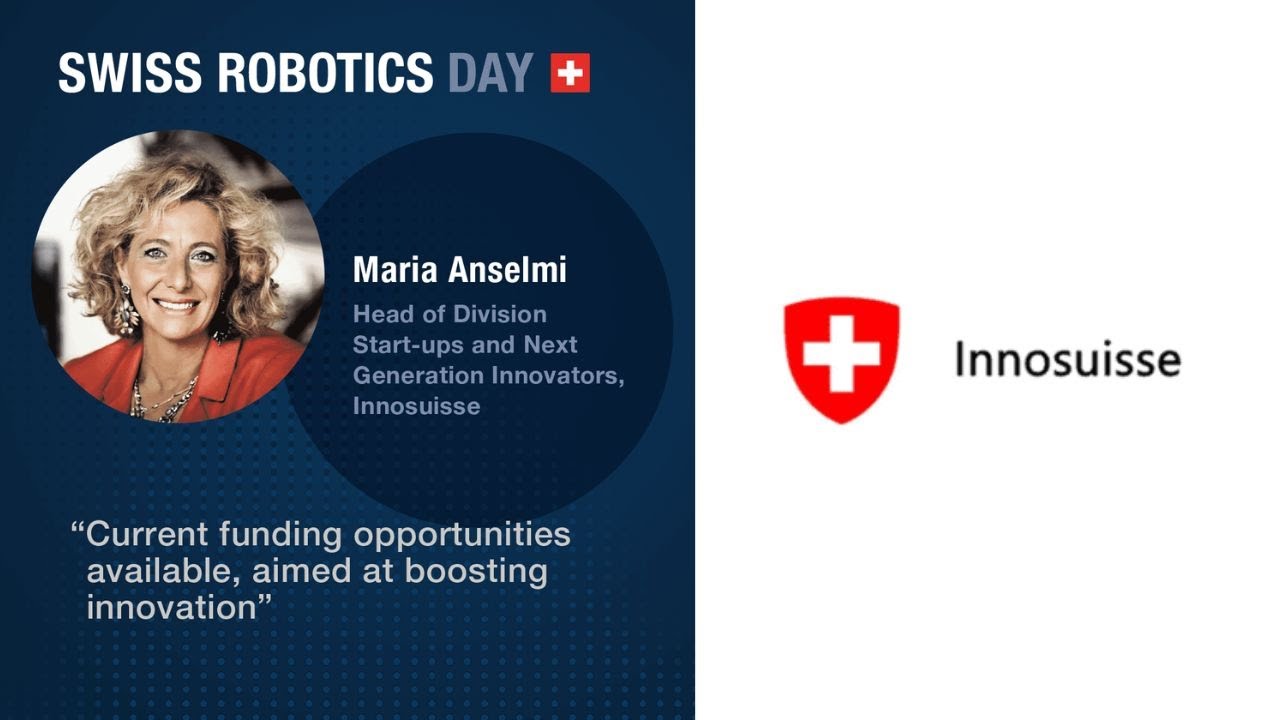 SWISS ROBOTICS DAY

Maria Anselmi

Head of Division Start-ups and Next Generation Innovators, Innosuisse

“Current funding opportunities available, aimed at boosting innovation”

Innosuisse